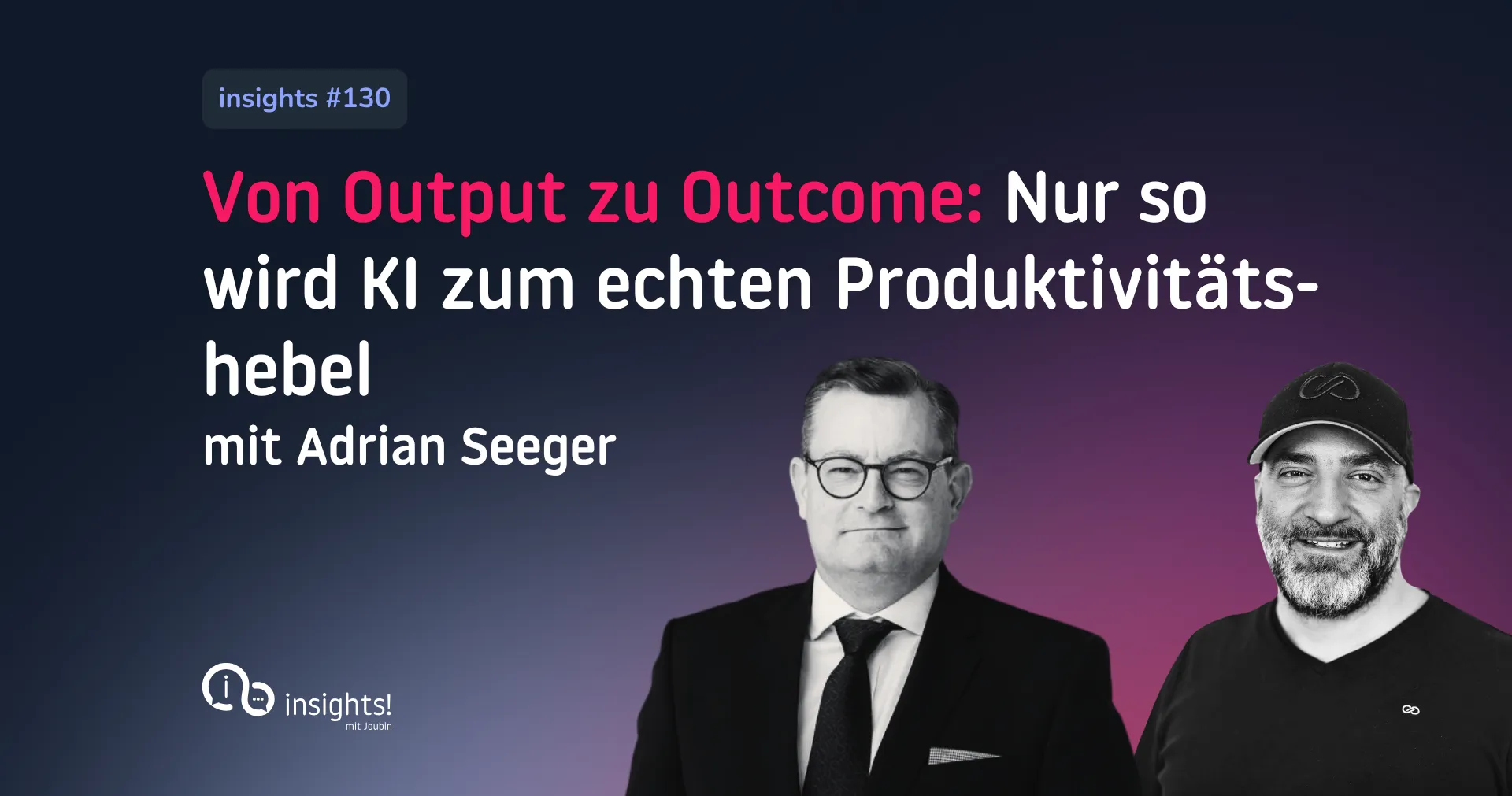 insights #130

Von Output zu Outcome: Nur so wird KI zum echten Produktivitätshebel

mit Adrian Seeger

insights!
mit Joubin